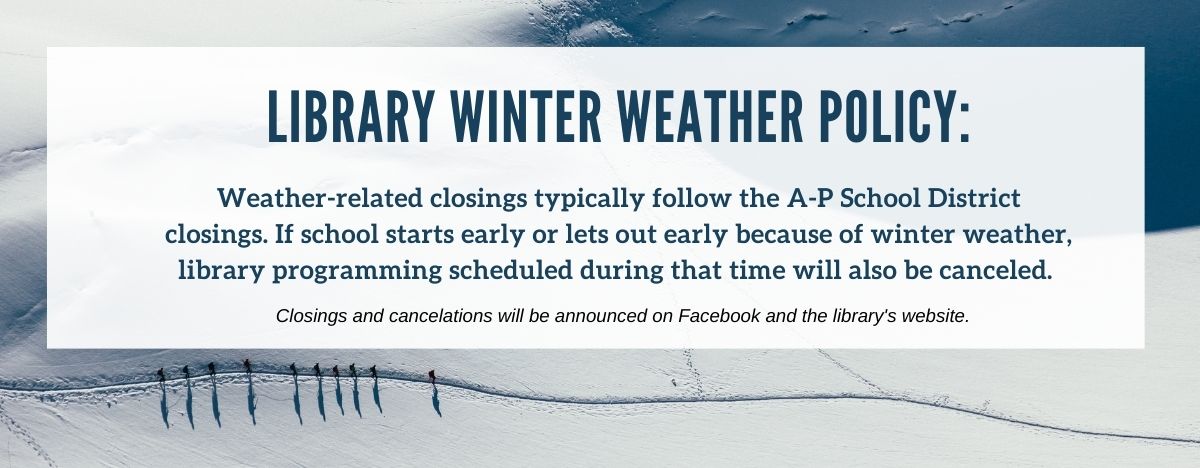 LIBRARY WINTER WEATHER POLICY:

Weather-related closings typically follow the A-P School District closings. If school starts early or lets out early because of winter weather, library programming scheduled during that time will also be canceled.

Closings and cancelations will be announced on Facebook and the library's website.